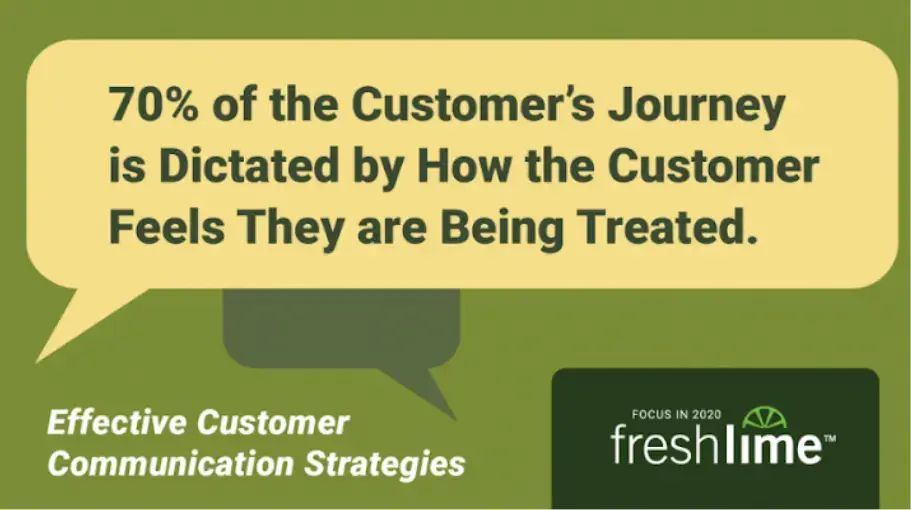 70% of the Customer's Journey is Dictated by How the Customer Feels They are Being Treated.

Effective Customer Communication Strategies

FOCUS IN 2020
freshlime™